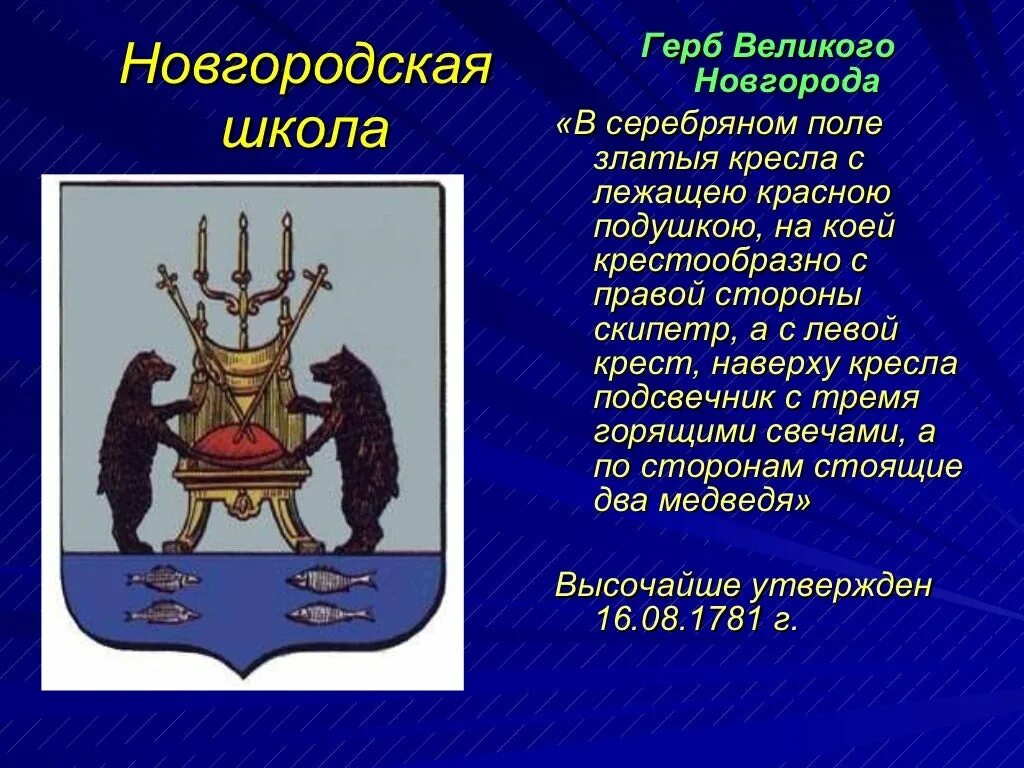 Новгородская школа

Герб Великого Новгорода

«В серебряном поле златыя кресла с лежащею красною подушкою, на коей крестообразно с правой стороны скипетр, а с левой крест, наверху кресла подсвечник с тремя горящими свечами, а по сторонам стоящие два медведя»

Высочайше утвержден 16.08.1781 г.